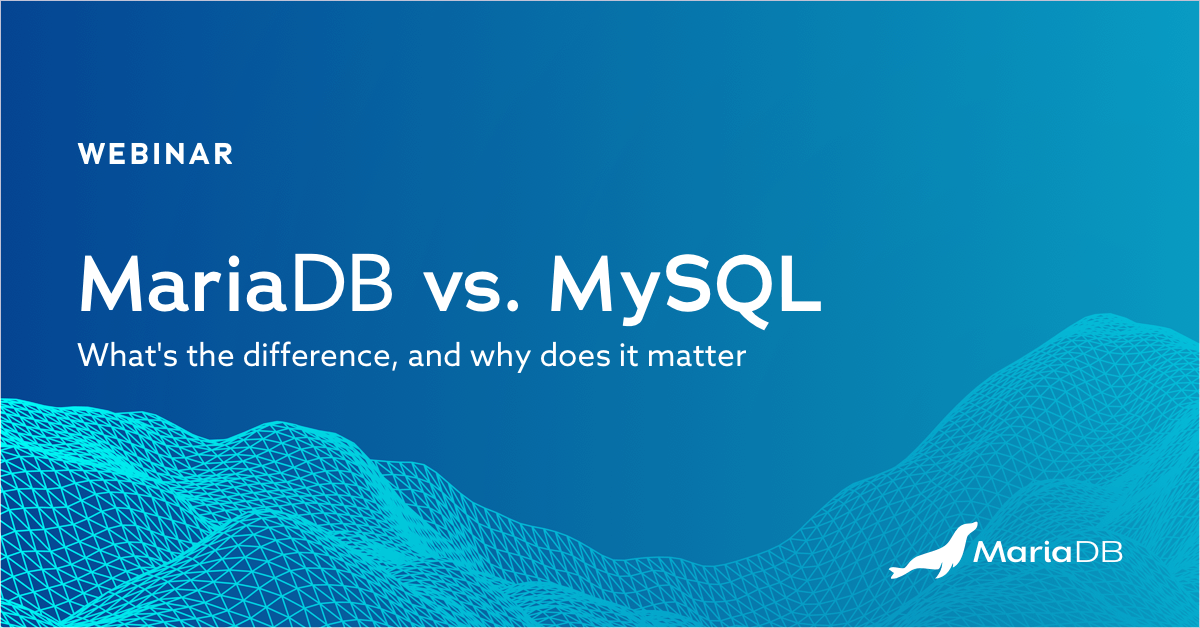 WEBINAR

MariaDB vs. MySQL

What's the difference, and why does it matter

MariaDB